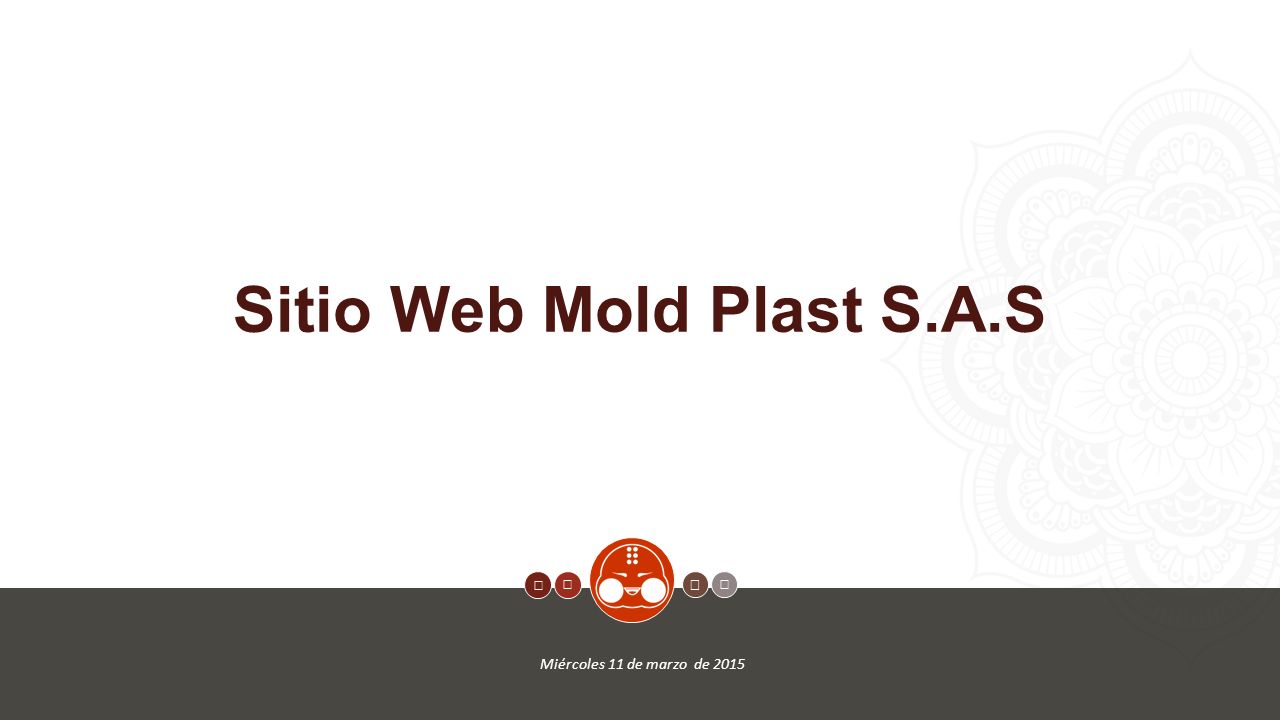 Sitio Web Mold Plast S.A.S

Miércoles 11 de marzo de 2015